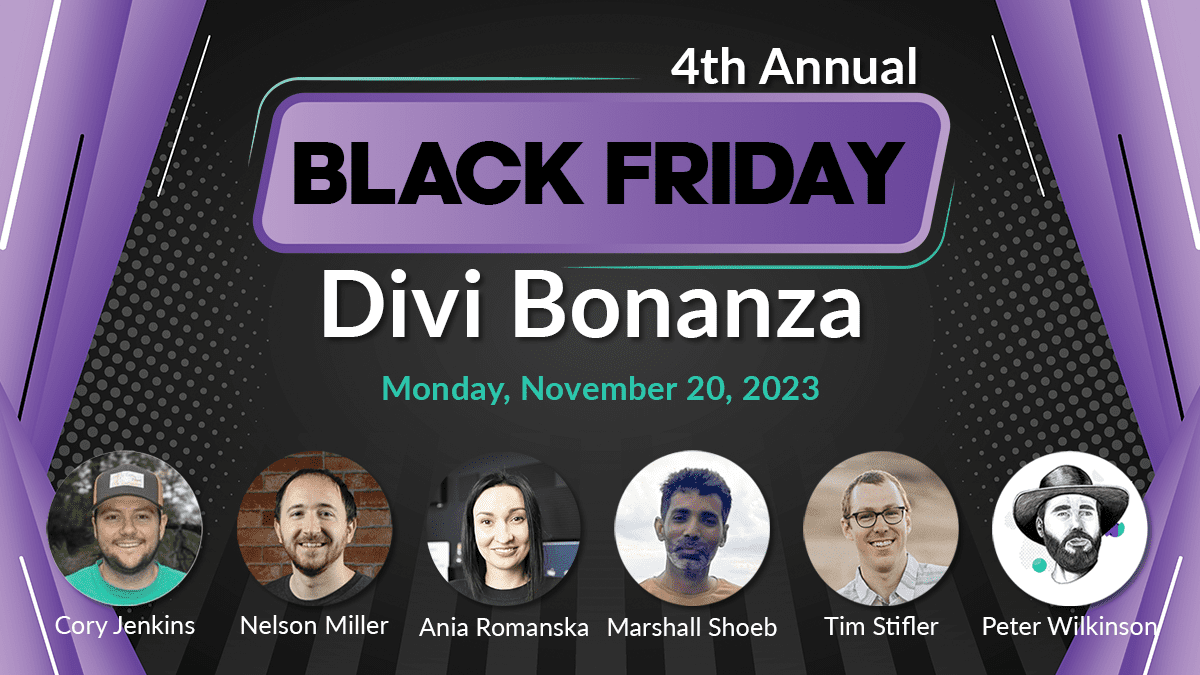 4th Annual

BLACK FRIDAY

Divi Bonanza

Monday, November 20, 2023

Cory Jenkins
Nelson Miller
Ania Romanska
Marshall Shoeb
Tim Stifler
Peter Wilkinson